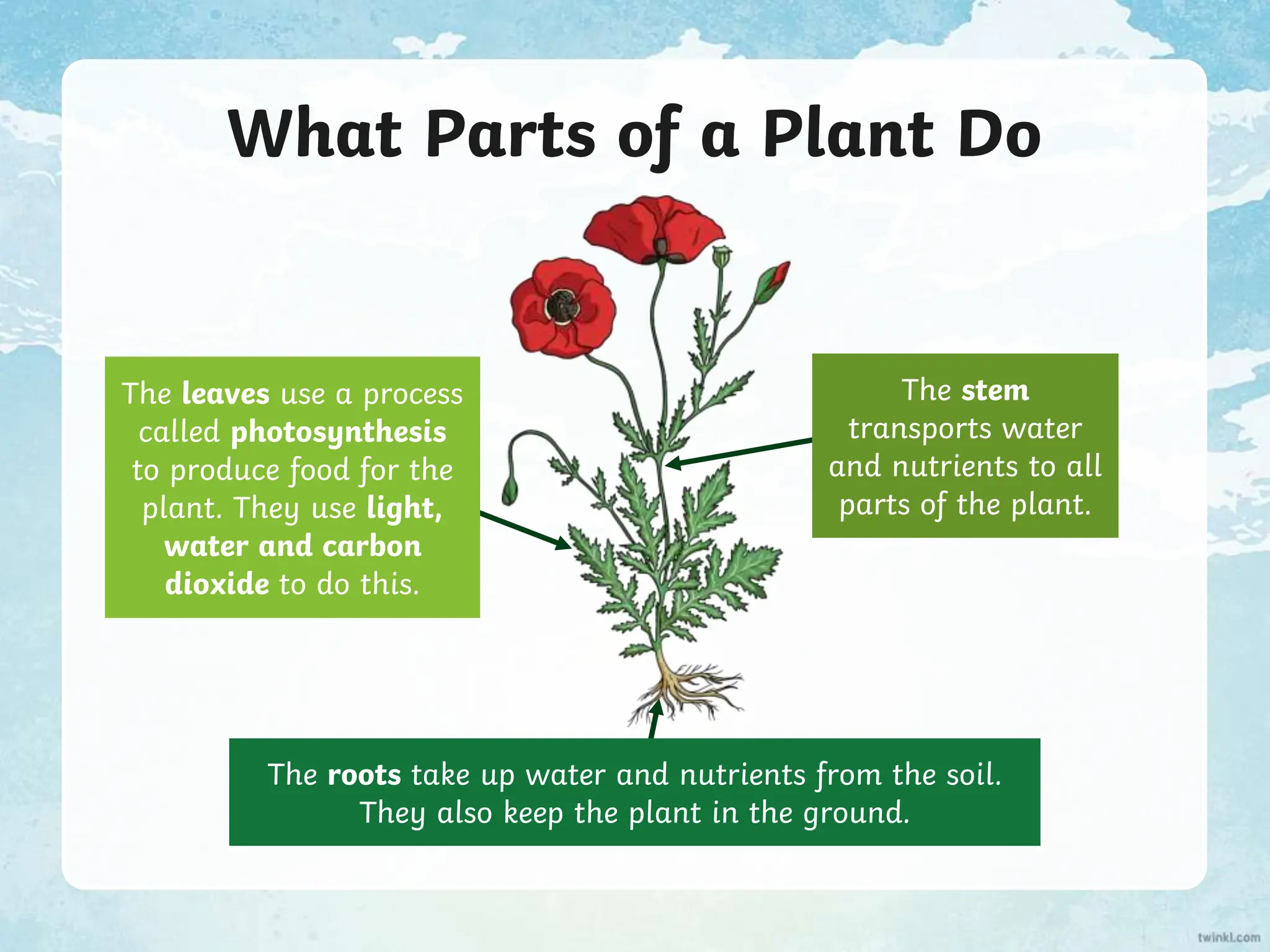 What Parts of a Plant Do

The leaves use a process called photosynthesis to produce food for the plant. They use light, water and carbon dioxide to do this.

The stem transports water and nutrients to all parts of the plant.

The roots take up water and nutrients from the soil. They also keep the plant in the ground.

twinkl.com